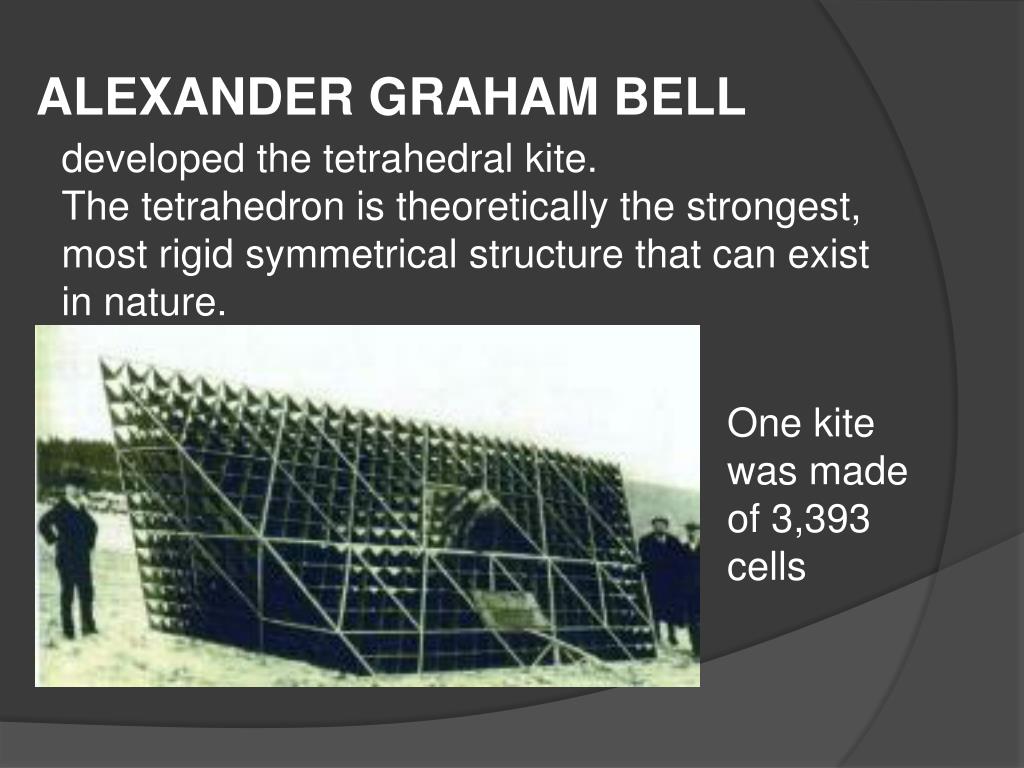 ALEXANDER GRAHAM BELL

developed the tetrahedral kite.
The tetrahedron is theoretically the strongest, most rigid symmetrical structure that can exist in nature.

One kite was made of 3,393 cells